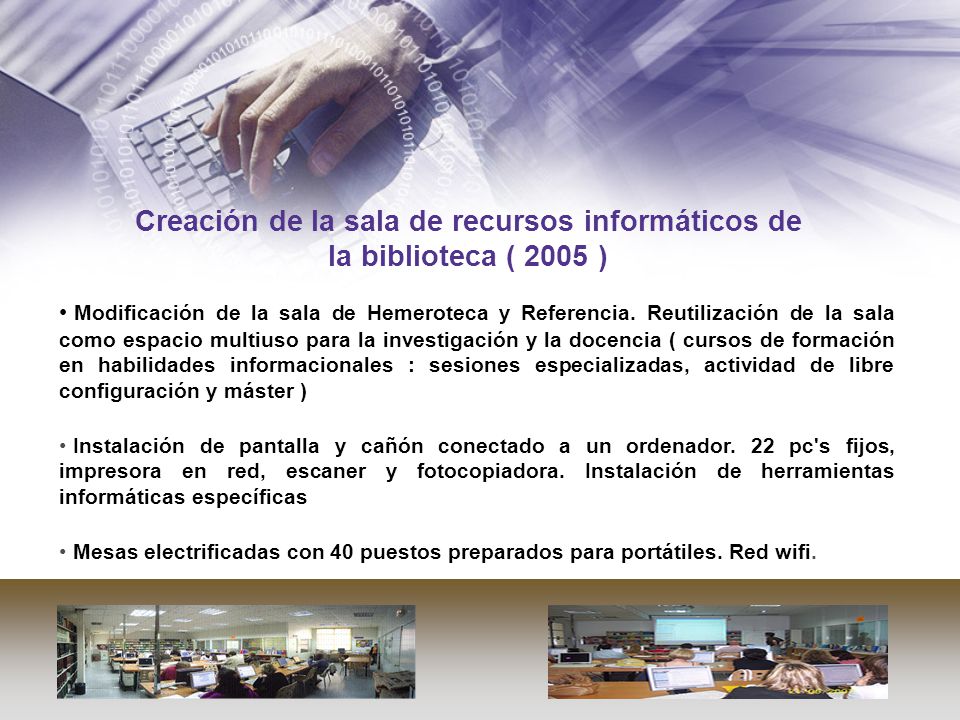 Creación de la sala de recursos informáticos de la biblioteca ( 2005 )

• Modificación de la sala de Hemeroteca y Referencia. Reutilización de la sala como espacio multiuso para la investigación y la docencia ( cursos de formación en habilidades informacionales : sesiones especializadas, actividad de libre configuración y máster )

• Instalación de pantalla y cañón conectado a un ordenador. 22 pc's fijos, impresora en red, escaner y fotocopiadora. Instalación de herramientas informáticas específicas

• Mesas electrificadas con 40 puestos preparados para portátiles. Red wifi.